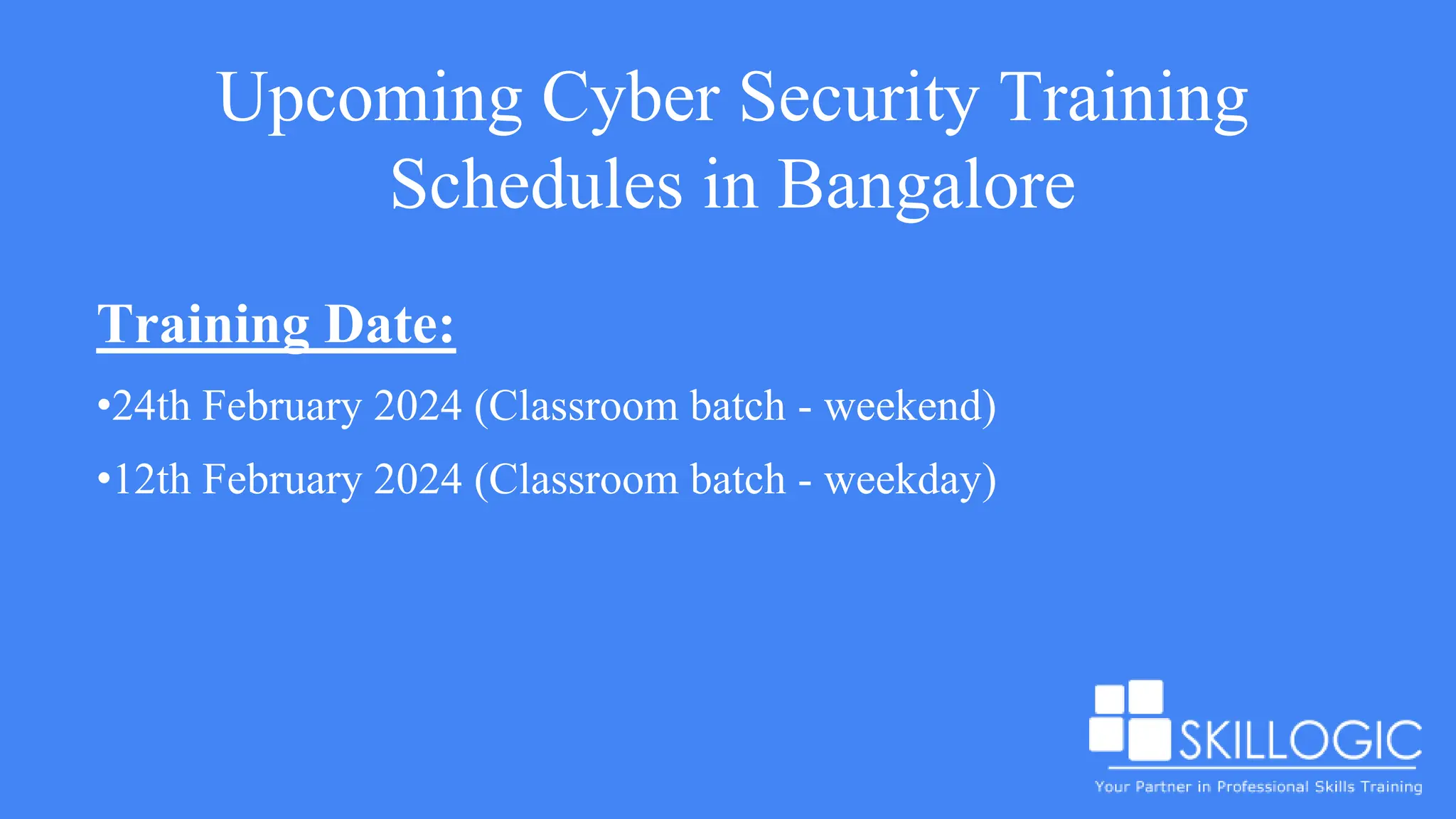 Upcoming Cyber Security Training Schedules in Bangalore

Training Date:

•24th February 2024 (Classroom batch - weekend)

•12th February 2024 (Classroom batch - weekday)

SKILLOGIC
Your Partner in Professional Skills Training